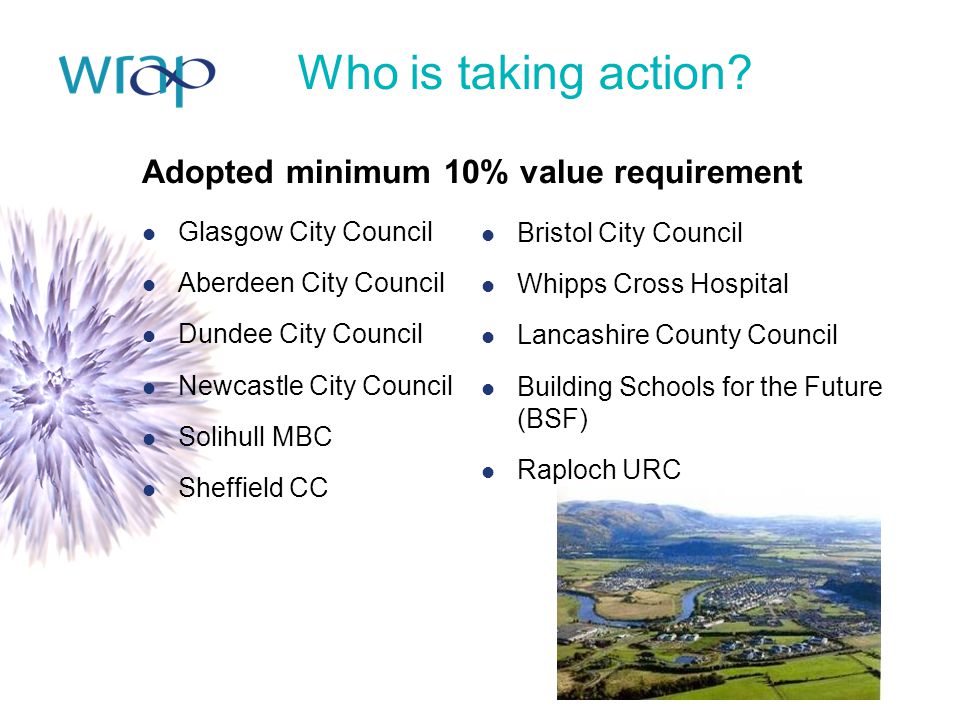 wrap

Who is taking action?

Adopted minimum 10% value requirement

- Glasgow City Council
- Aberdeen City Council
- Dundee City Council
- Newcastle City Council
- Solihull MBC
- Sheffield CC

- Bristol City Council
- Whipps Cross Hospital
- Lancashire County Council
- Building Schools for the Future (BSF)
- Raploch URC